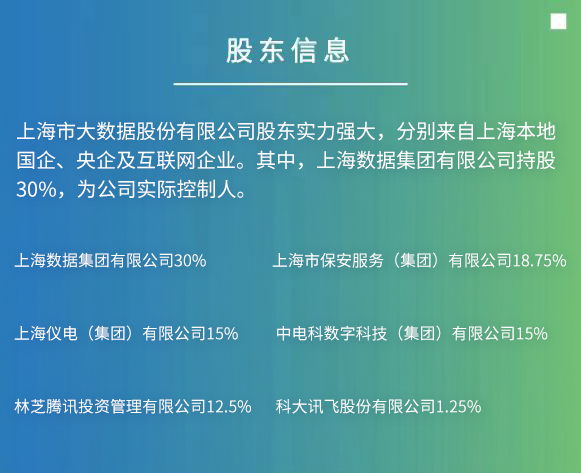 股东信息

上海市大数据股份有限公司股东实力强大，分别来自上海本地国企、央企及互联网企业。其中，上海数据集团有限公司持股30%，为公司实际控制人。

上海数据集团有限公司30%

上海市保安服务（集团）有限公司18.75%

上海仪电（集团）有限公司15%

中电科数字科技（集团）有限公司15%

林芝腾讯投资管理有限公司12.5%

科大讯飞股份有限公司1.25%